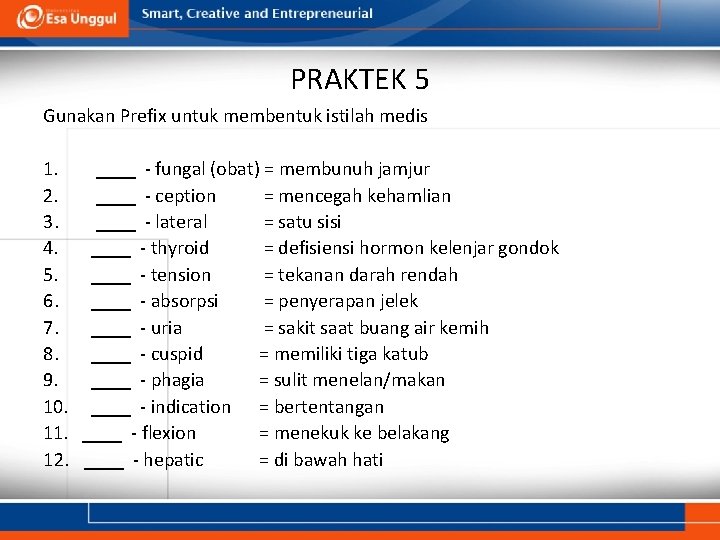 Esa Unggul

Smart, Creative and Entrepreneurial

PRAKTEK 5

Gunakan Prefix untuk membentuk istilah medis

1. ____ - fungal (obat) = membunuh jamjur
2. ____ - ception = mencegah kehamlian
3. ____ - lateral = satu sisi
4. ____ - thyroid = defisiensi hormon kelenjar gondok
5. ____ - tension = tekanan darah rendah
6. ____ - absorpsi = penyerapan jelek
7. ____ - uria = sakit saat buang air kemih
8. ____ - cuspid = memiliki tiga katub
9. ____ - phagia = sulit menelan/makan
10. ____ - indication = bertentangan
11. ____ - flexion = menekuk ke belakang
12. ____ - hepatic = di bawah hati